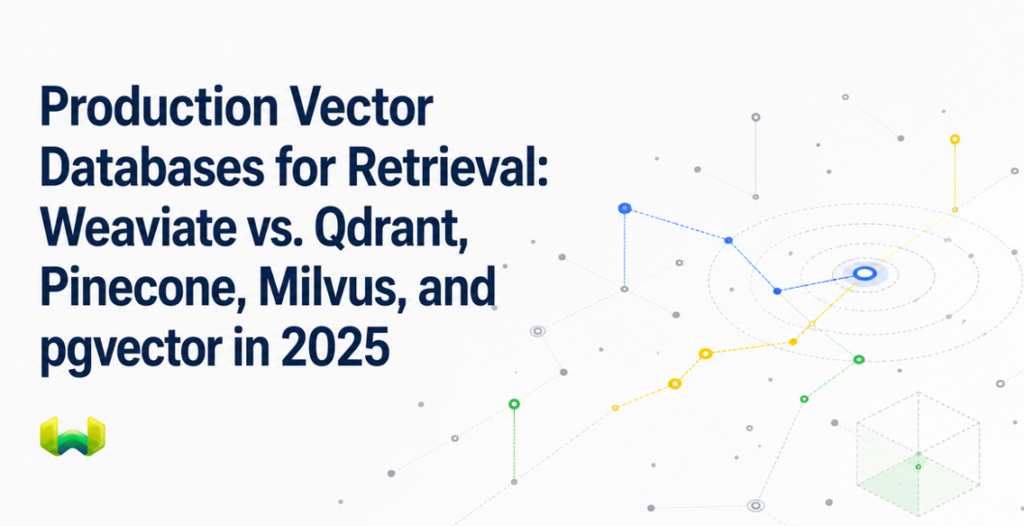 Production Vector Databases for Retrieval: Weaviate vs. Qdrant, Pinecone, Milvus, and pgvector in 2025